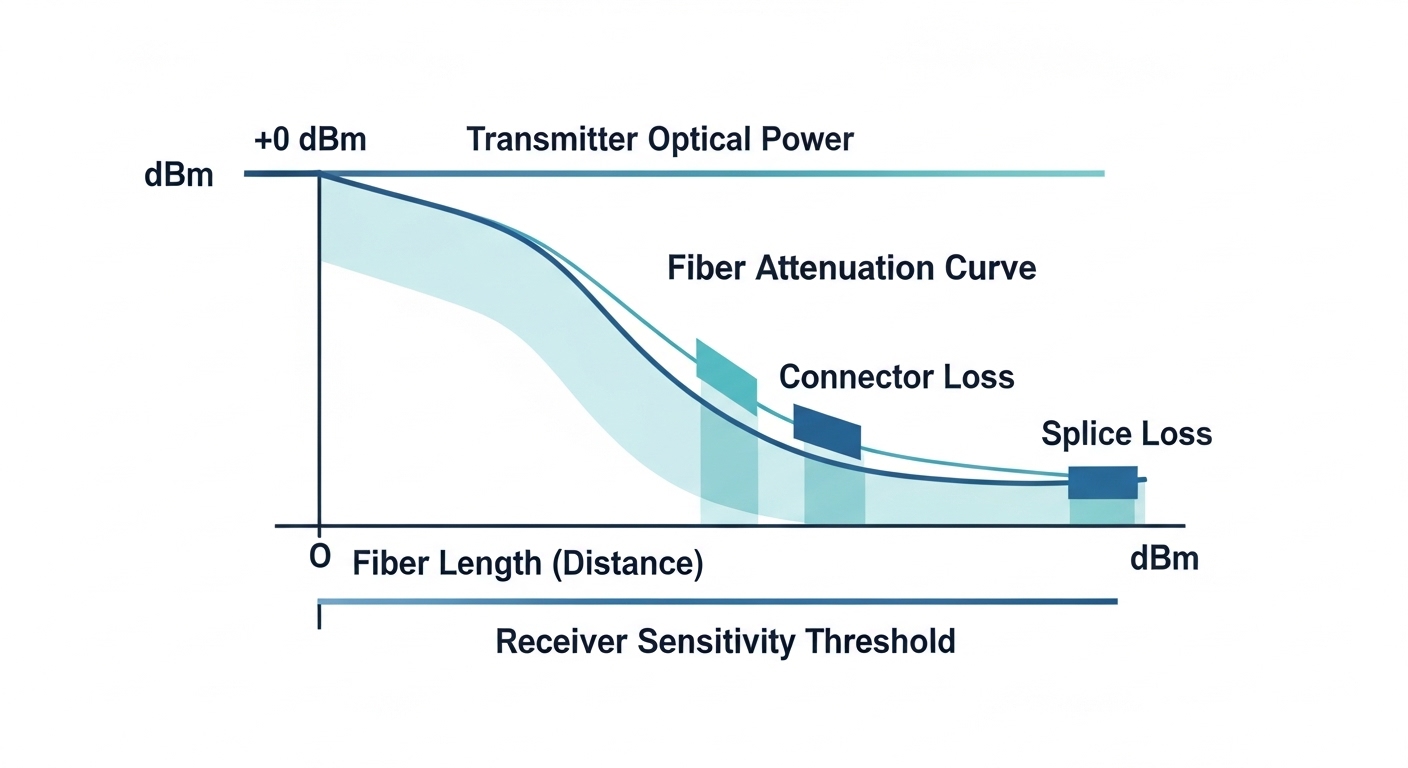 +0 dBm

Transmitter Optical Power

dBm

Fiber Attenuation Curve

Connector Loss

Splice Loss

O

Fiber Length (Distance)

dBm

Receiver Sensitivity Threshold